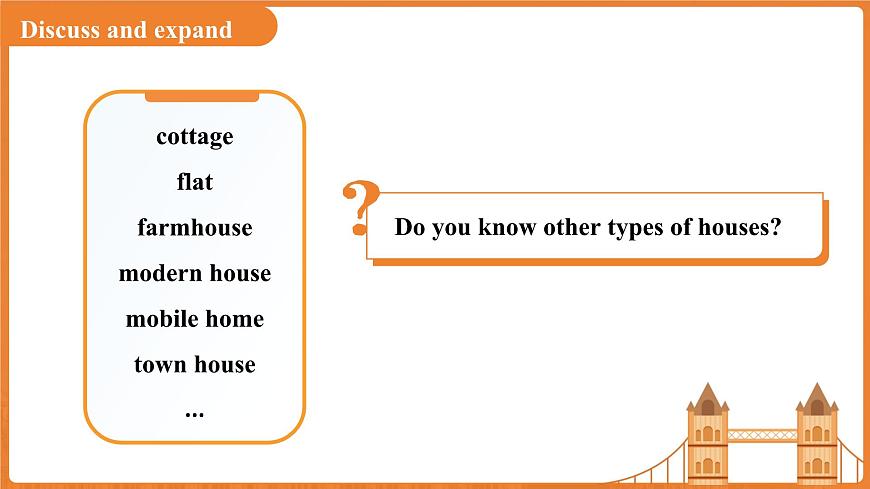 Discuss and expand

cottage
flat
farmhouse
modern house
mobile home
town house
...

?

Do you know other types of houses?